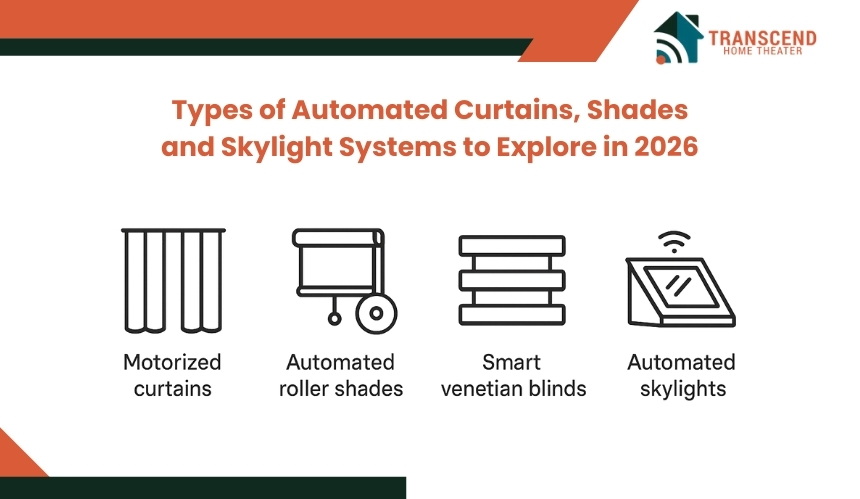 TRANSCEND
HOME THEATER

Types of Automated Curtains, Shades and Skylight Systems to Explore in 2026

Motorized curtains

Automated roller shades

Smart venetian blinds

Automated skylights